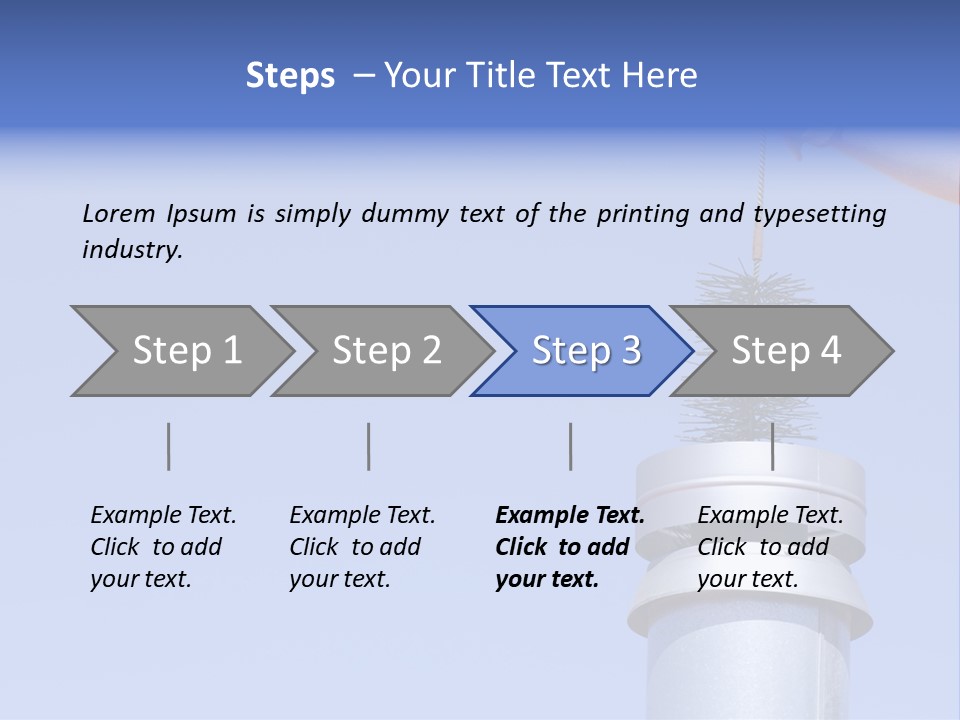 Steps – Your Title Text Here

Lorem Ipsum is simply dummy text of the printing and typesetting industry.

Step 1

Step 2

Step 3

Step 4

Example Text. Click to add your text.

Example Text. Click to add your text.

Example Text. Click to add your text.

Example Text. Click to add your text.